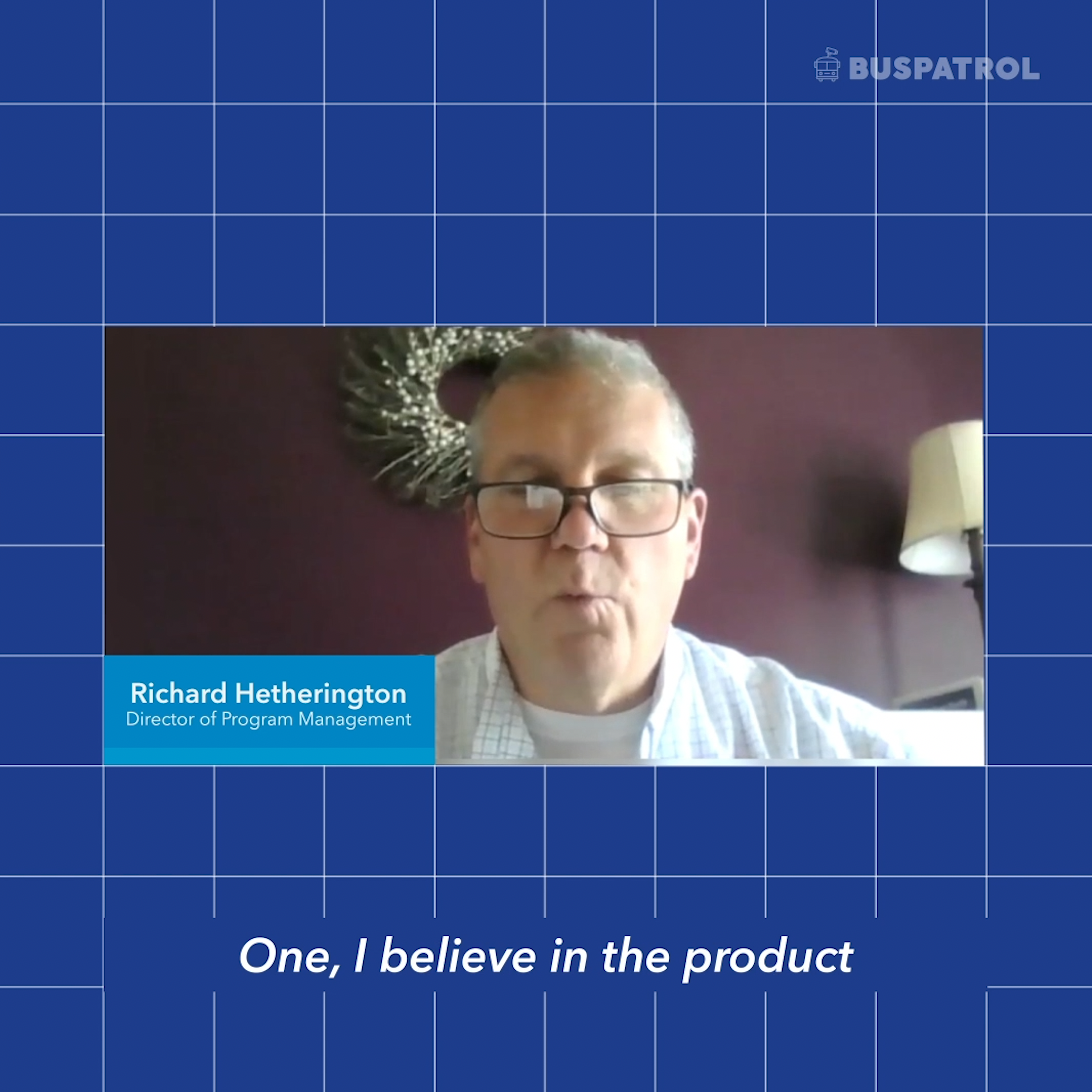 BUSPATROL

Richard Hetherington
Director of Program Management

One, I believe in the product